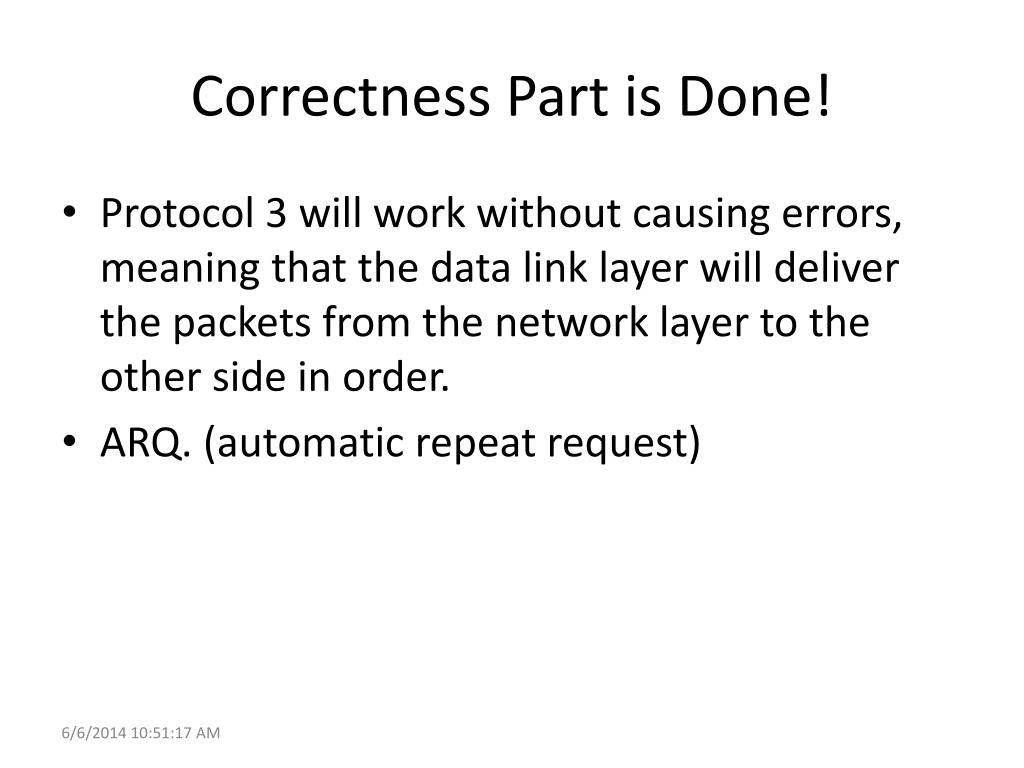 Correctness Part is Done!

• Protocol 3 will work without causing errors, meaning that the data link layer will deliver the packets from the network layer to the other side in order.
• ARQ. (automatic repeat request)

6/6/2014 10:51:17 AM